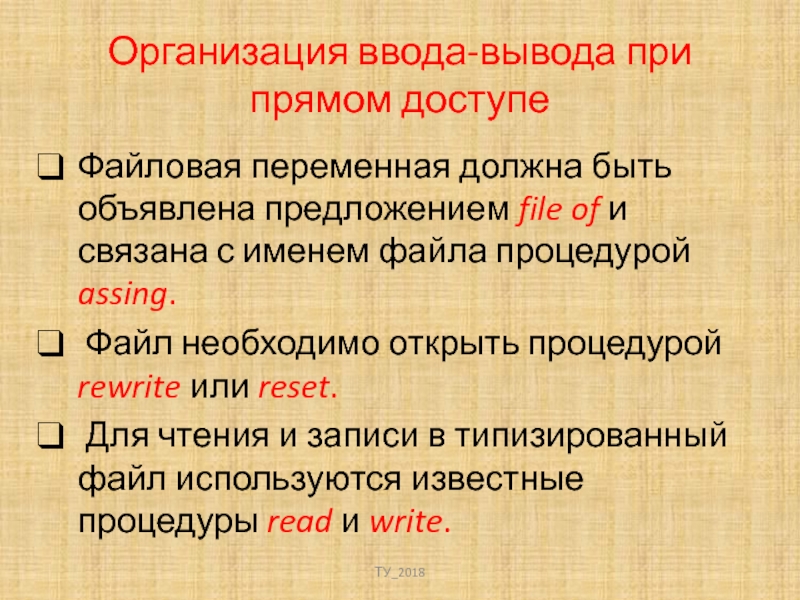 Организация ввода-вывода при прямом доступе

❑ Файловая переменная должна быть объявлена предложением file of и связана с именем файла процедурой assing.

❑ Файл необходимо открыть процедурой rewrite или reset.

❑ Для чтения и записи в типизированный файл используются известные процедуры read и write.

ТУ_2018